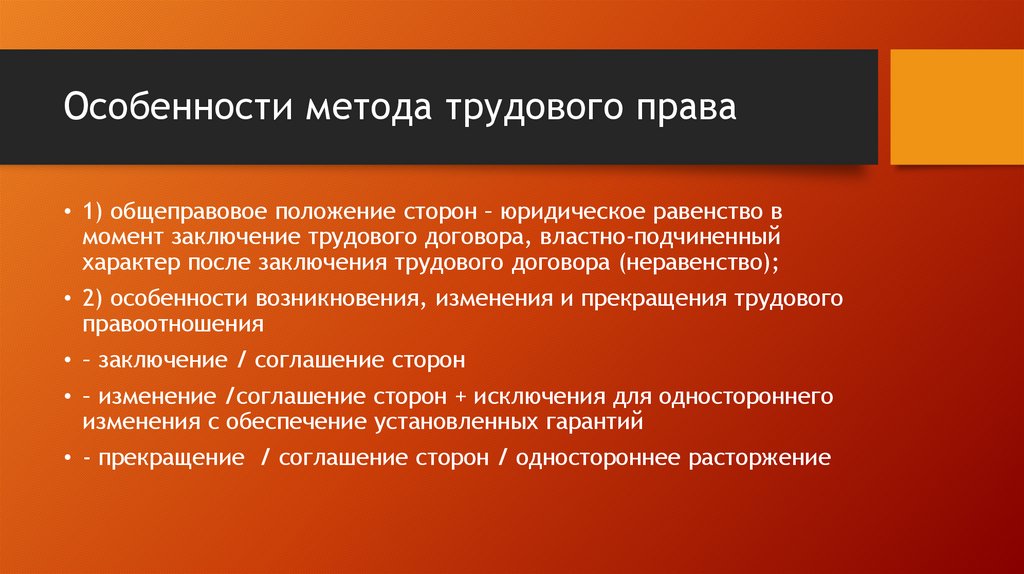 Особенности метода трудового права

• 1) общеправовое положение сторон – юридическое равенство в момент заключение трудового договора, властно-подчиненный характер после заключения трудового договора (неравенство);

• 2) особенности возникновения, изменения и прекращения трудового правоотношения

• – заключение / соглашение сторон

• – изменение /соглашение сторон + исключения для одностороннего изменения с обеспечение установленных гарантий

• - прекращение / соглашение сторон / одностороннее расторжение